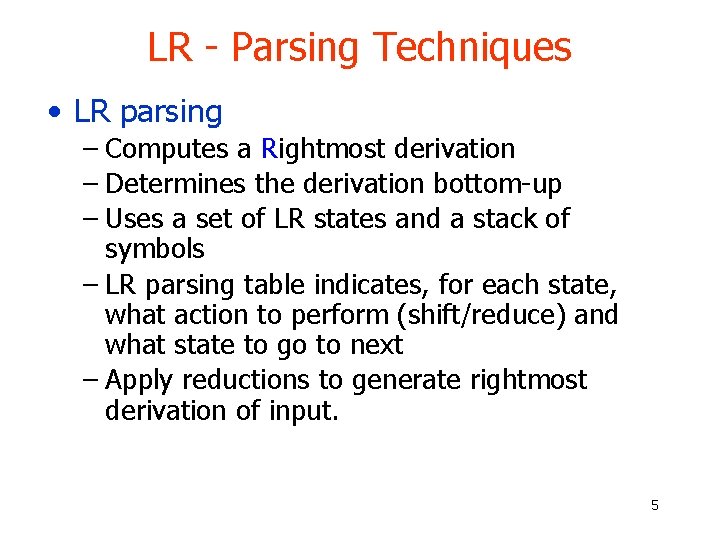 LR - Parsing Techniques

• LR parsing

– Computes a Rightmost derivation

– Determines the derivation bottom-up

– Uses a set of LR states and a stack of symbols

– LR parsing table indicates, for each state, what action to perform (shift/reduce) and what state to go to next

– Apply reductions to generate rightmost derivation of input.

5